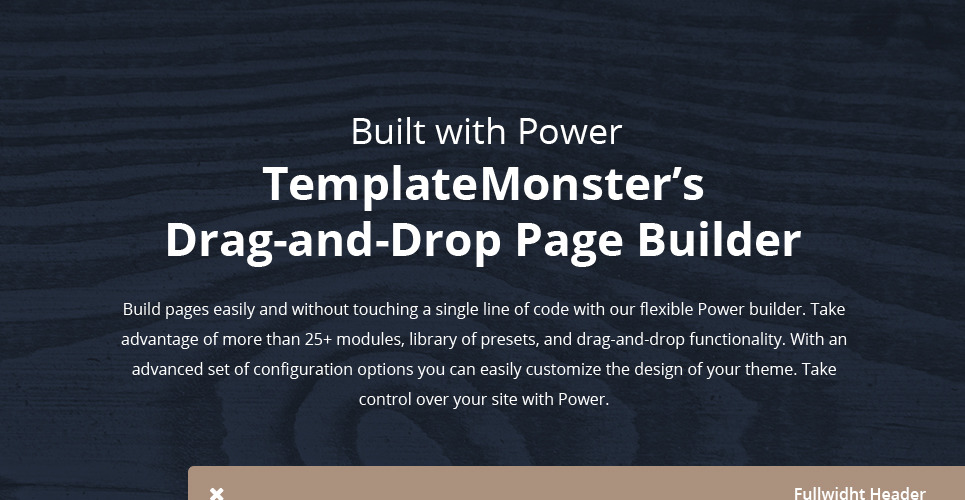 Built with Power
TemplateMonster's
Drag-and-Drop Page Builder

Build pages easily and without touching a single line of code with our flexible Power builder. Take advantage of more than 25+ modules, library of presets, and drag-and-drop functionality. With an advanced set of configuration options you can easily customize the design of your theme. Take control over your site with Power.

Fullwidht Header